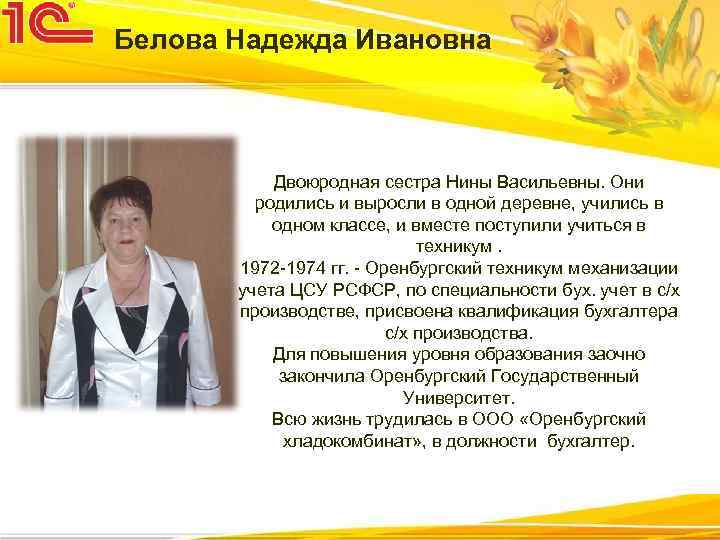 1С

Белова Надежда Ивановна

Двоюродная сестра Нины Васильевны. Они родились и выросли в одной деревне, учились в одном классе, и вместе поступили учиться в техникум .
1972-1974 гг. - Оренбургский техникум механизации учета ЦСУ РСФСР, по специальности бух. учет в с/х производстве, присвоена квалификация бухгалтера с/х производства.
Для повышения уровня образования заочно закончила Оренбургский Государственный Университет.
Всю жизнь трудилась в ООО «Оренбургский хладокомбинат», в должности бухгалтер.